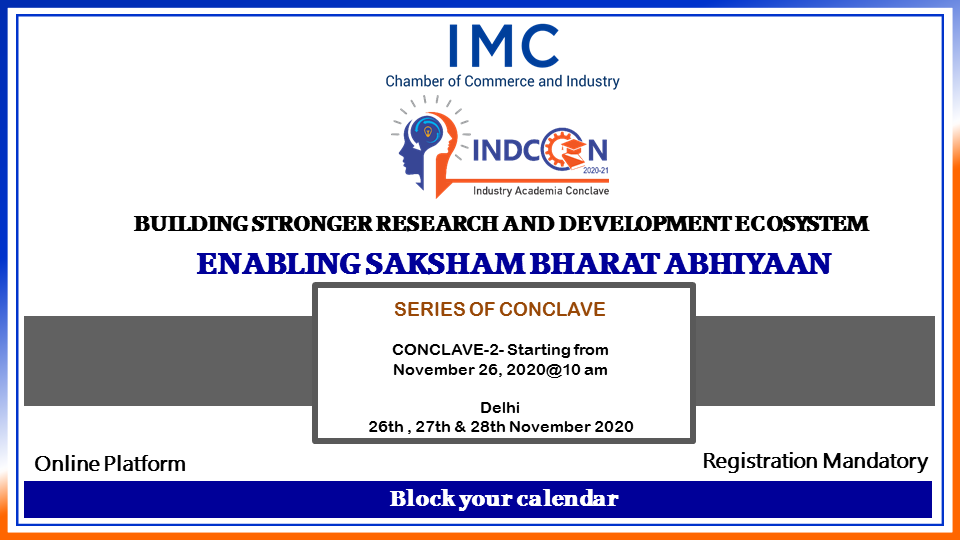 IMC
Chamber of Commerce and Industry

INDCON
2020-21
Industry Academia Conclave

BUILDING STRONGER RESEARCH AND DEVELOPMENT ECOSYSTEM

ENABLING SAKSHAM BHARAT ABHIYAAN

SERIES OF CONCLAVE

CONCLAVE-2- Starting from November 26, 2020@10 am

Delhi
26th , 27th & 28th November 2020

Online Platform

Registration Mandatory

Block your calendar